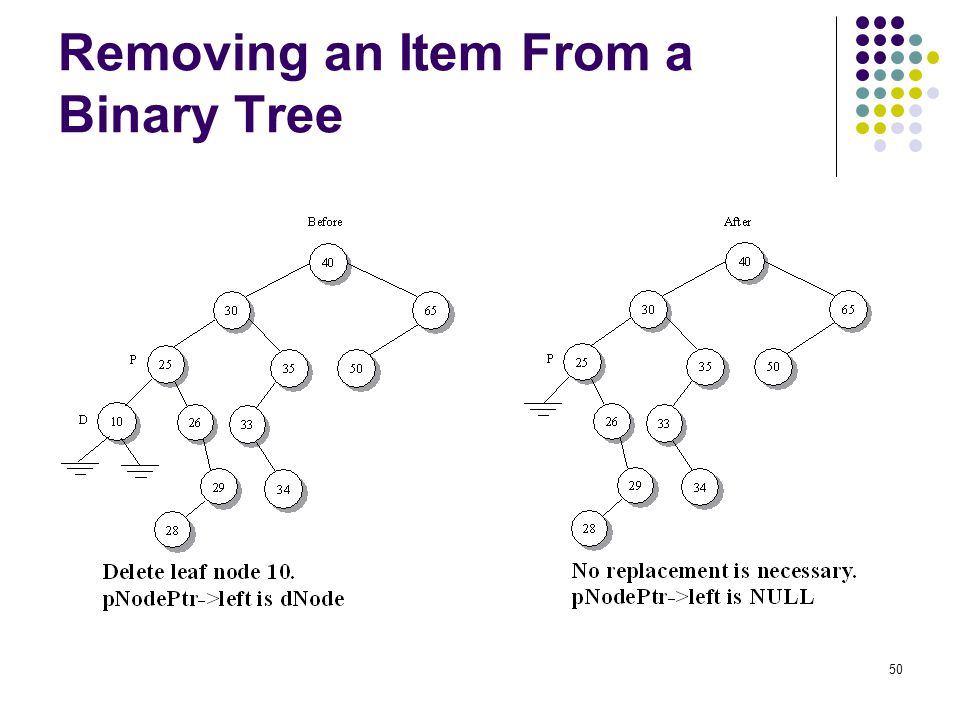 Removing an Item From a Binary Tree

Before

40
30
65
P
25
35
50
D
10
26
33
29
34
28

Delete leaf node 10.
pNodePtr->left is dNode

After

40
30
65
P
25
35
50
26
33
29
34
28

No replacement is necessary.
pNodePtr->left is NULL

50